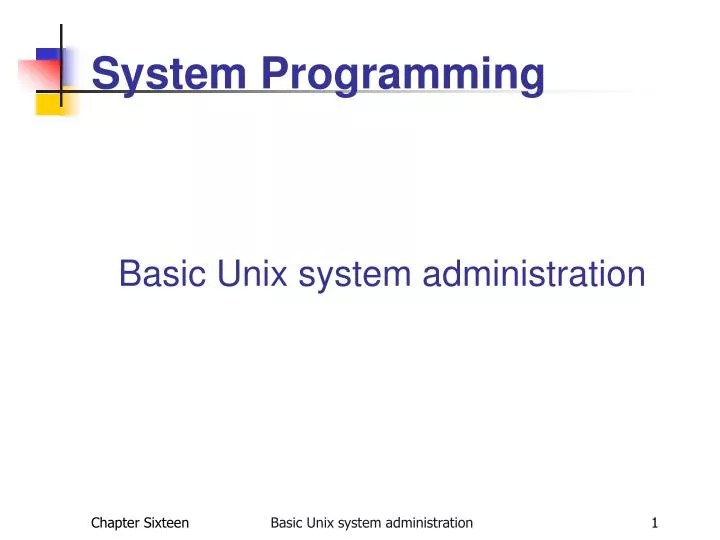 System Programming

Basic Unix system administration

Chapter Sixteen Basic Unix system administration 1